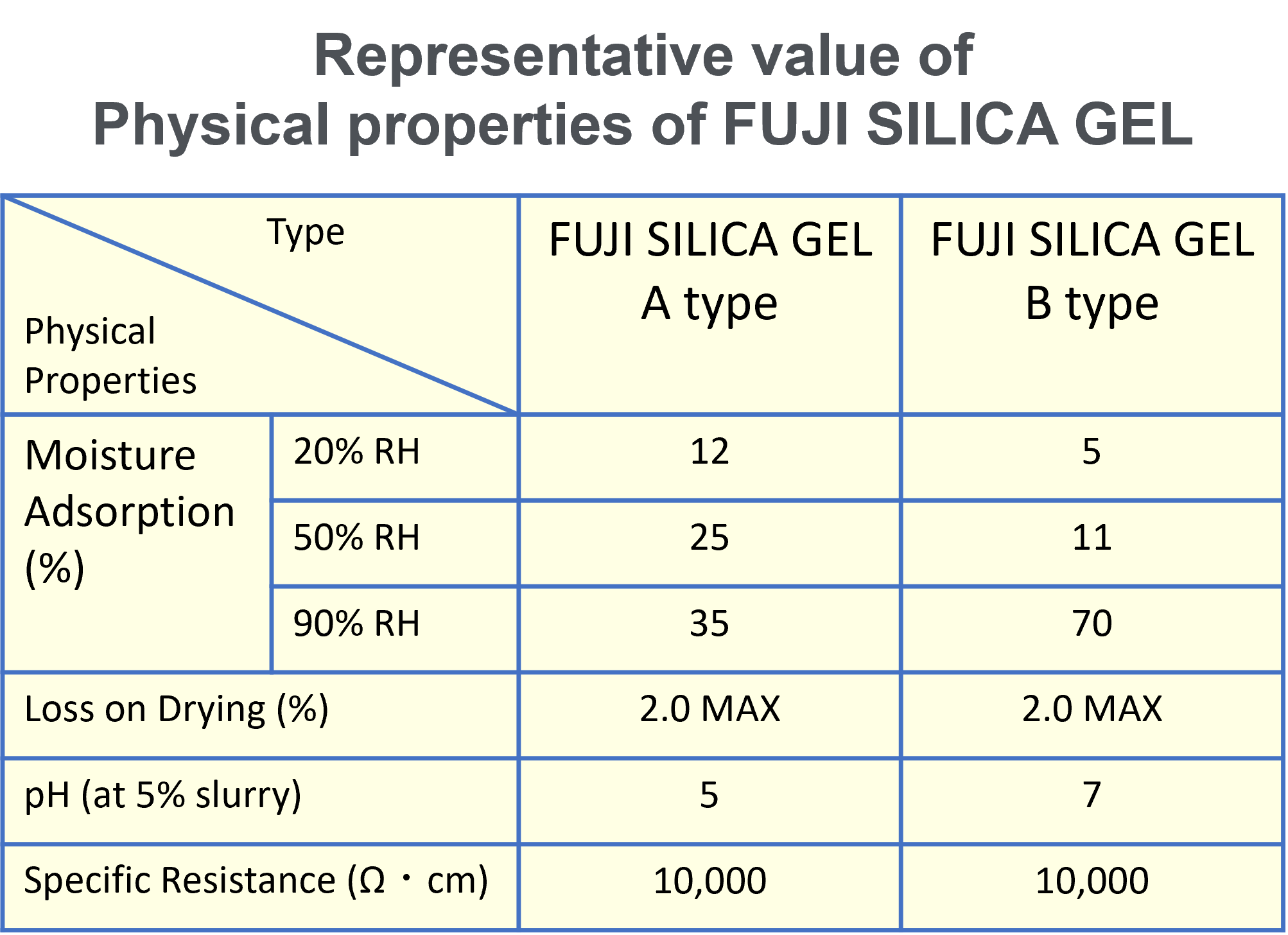 Representative value of
Physical properties of FUJI SILICA GEL

| Type / Physical Properties | | FUJI SILICA GEL A type | FUJI SILICA GEL B type |
|---|---|---|---|
| Moisture Adsorption (%) | 20% RH | 12 | 5 |
| | 50% RH | 25 | 11 |
| | 90% RH | 35 | 70 |
| Loss on Drying (%) | | 2.0 MAX | 2.0 MAX |
| pH (at 5% slurry) | | 5 | 7 |
| Specific Resistance (Ω・cm) | | 10,000 | 10,000 |